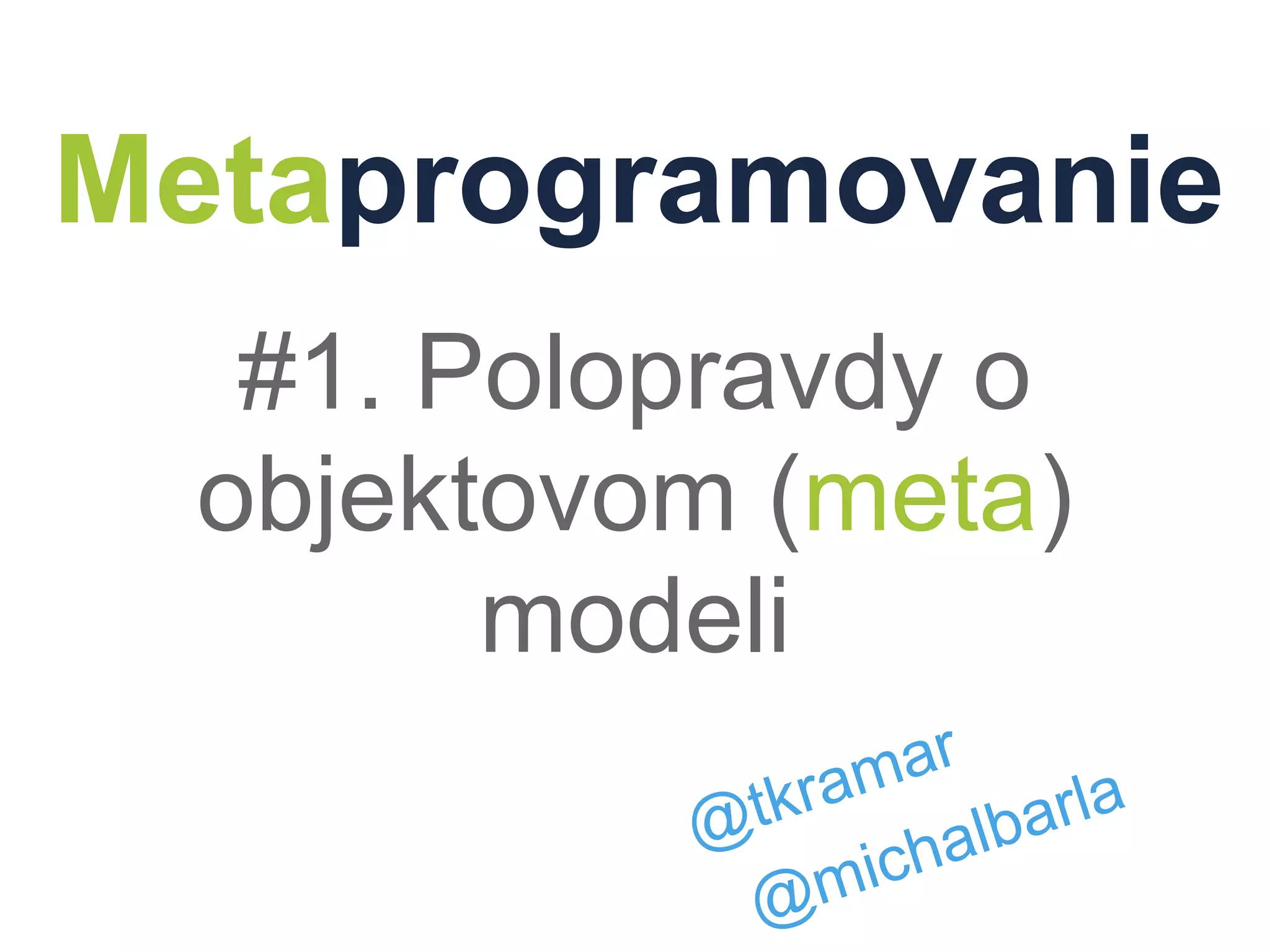 Metaprogramovanie

#1. Polopravdy o objektovom (meta) modeli

@tkramar
@michalbarla